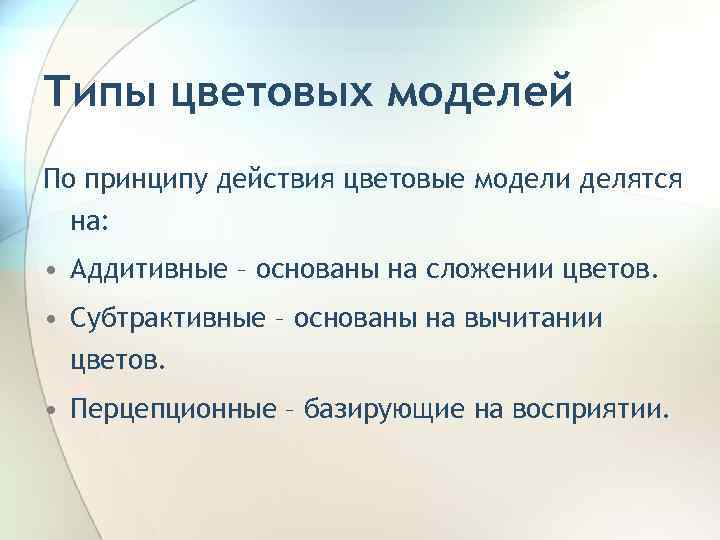 Типы цветовых моделей

По принципу действия цветовые модели делятся на:

• Аддитивные – основаны на сложении цветов.
• Субтрактивные – основаны на вычитании цветов.
• Перцепционные – базирующие на восприятии.